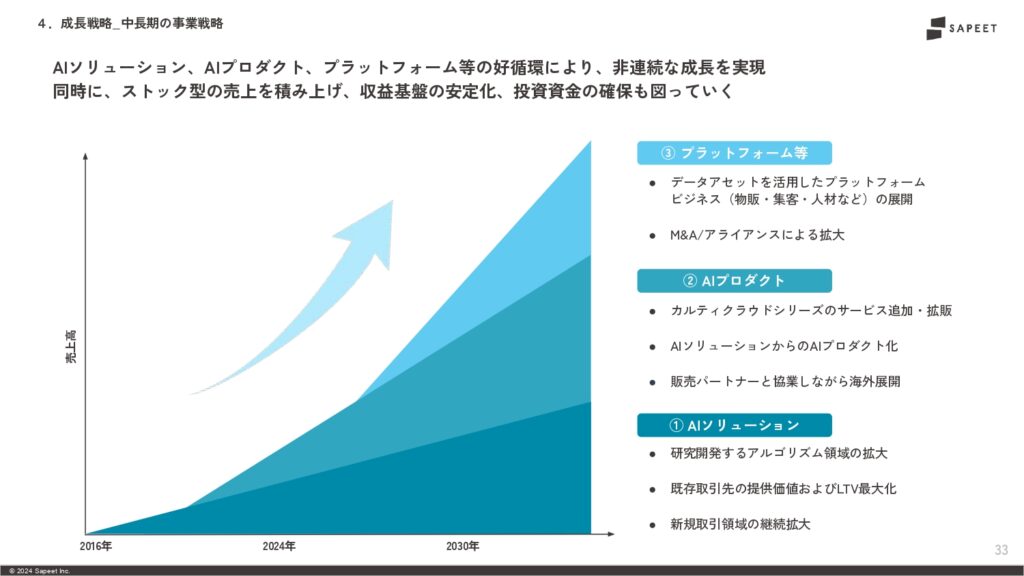 4. 成長戦略_中長期の事業戦略

SAPEET

AIソリューション、AIプロダクト、プラットフォーム等の好循環により、非連続な成長を実現
同時に、ストック型の売上を積み上げ、収益基盤の安定化、投資資金の確保も図っていく

売上高

2016年
2024年
2030年

③ プラットフォーム等
● データアセットを活用したプラットフォームビジネス（物販・集客・人材など）の展開
● M&A/アライアンスによる拡大

② AIプロダクト
● カルティクラウドシリーズのサービス追加・拡販
● AIソリューションからのAIプロダクト化
● 販売パートナーと協業しながら海外展開

① AIソリューション
● 研究開発するアルゴリズム領域の拡大
● 既存取引先の提供価値およびLTV最大化
● 新規取引領域の継続拡大

33

© 2024 Sapeet Inc.